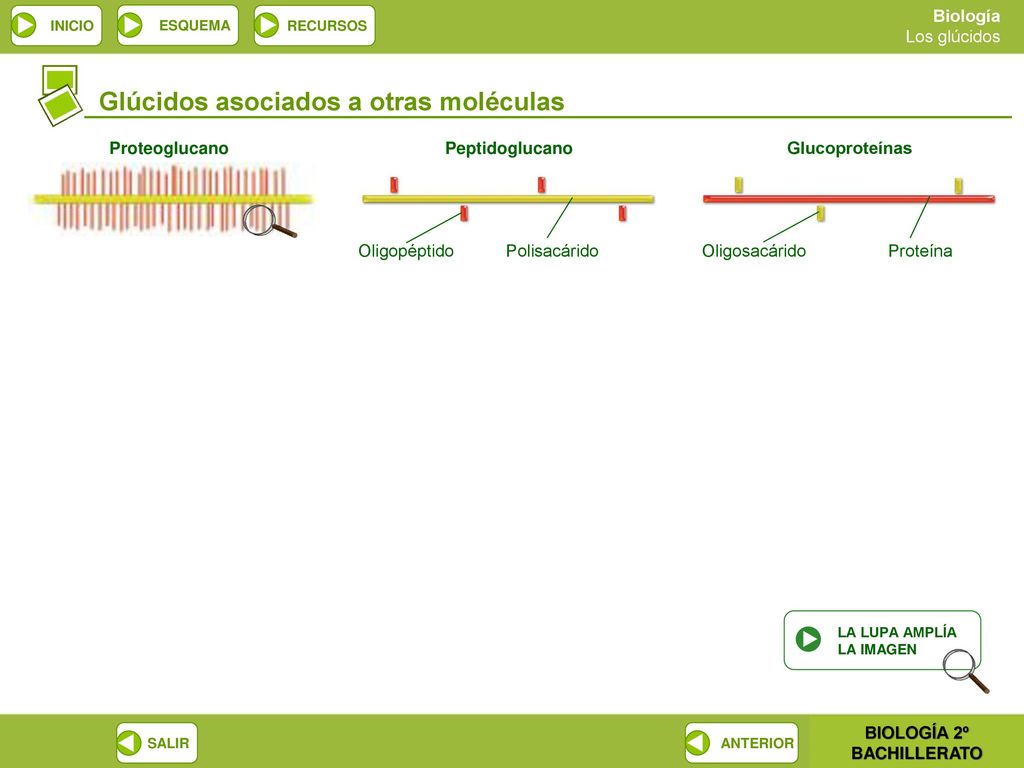 INICIO ESQUEMA RECURSOS

Biología
Los glúcidos

Glúcidos asociados a otras moléculas

Proteoglucano

Peptidoglucano

Oligopéptido Polisacárido

Glucoproteínas

Oligosacárido Proteína

LA LUPA AMPLÍA LA IMAGEN

SALIR ANTERIOR

BIOLOGÍA 2º BACHILLERATO